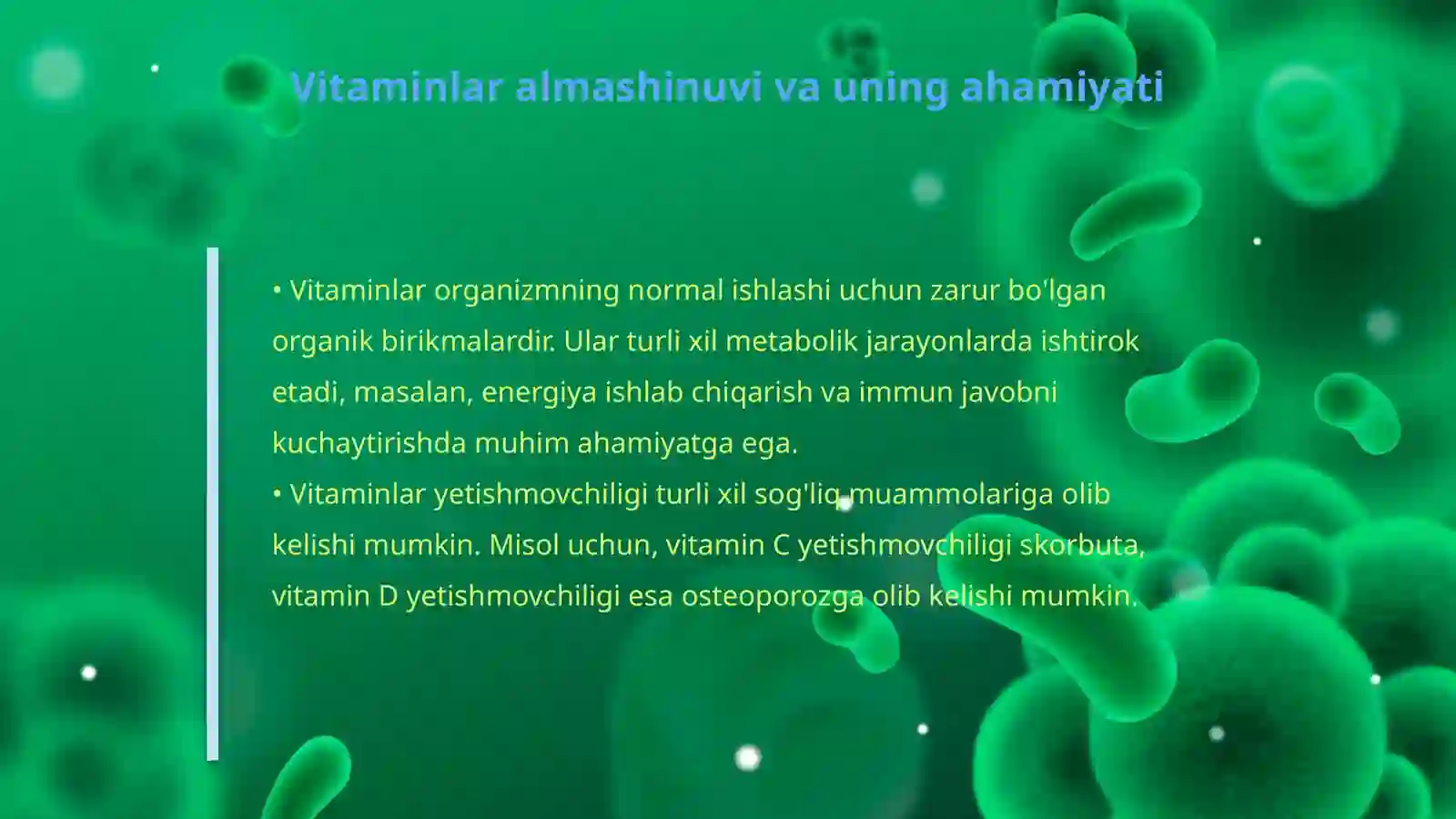 Vitaminlar almashinuvi va uning ahamiyati

• Vitaminlar organizmning normal ishlashi uchun zarur bo'lgan organik birikmalardir. Ular turli xil metabolik jarayonlarda ishtirok etadi, masalan, energiya ishlab chiqarish va immun javobni kuchaytirishda muhim ahamiyatga ega.
• Vitaminlar yetishmovchiligi turli xil sog'liq muammolariga olib kelishi mumkin. Misol uchun, vitamin C yetishmovchiligi skorbuta, vitamin D yetishmovchiligi esa osteoporozga olib kelishi mumkin.